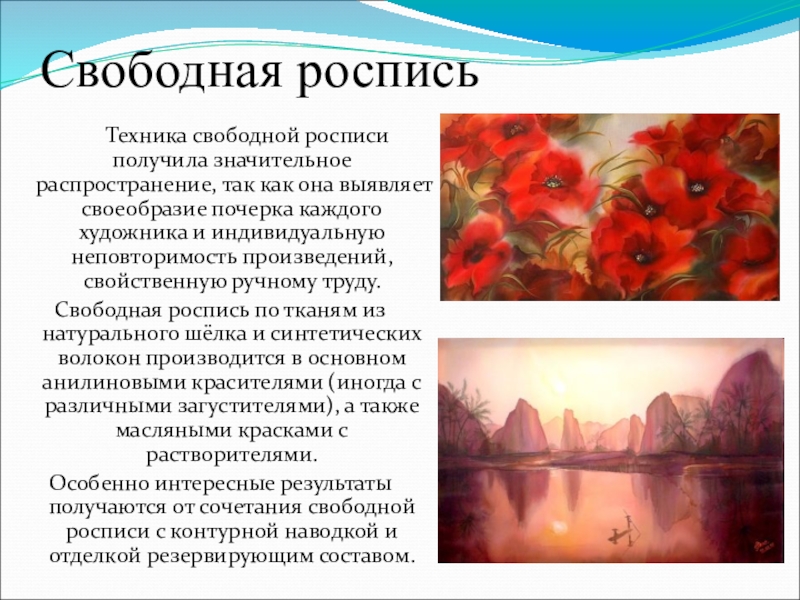 Свободная роспись

Техника свободной росписи получила значительное распространение, так как она выявляет своеобразие почерка каждого художника и индивидуальную неповторимость произведений, свойственную ручному труду.

Свободная роспись по тканям из натурального шёлка и синтетических волокон производится в основном анилиновыми красителями (иногда с различными загустителями), а также масляными красками с растворителями.

Особенно интересные результаты получаются от сочетания свободной росписи с контурной наводкой и отделкой резервирующим составом.